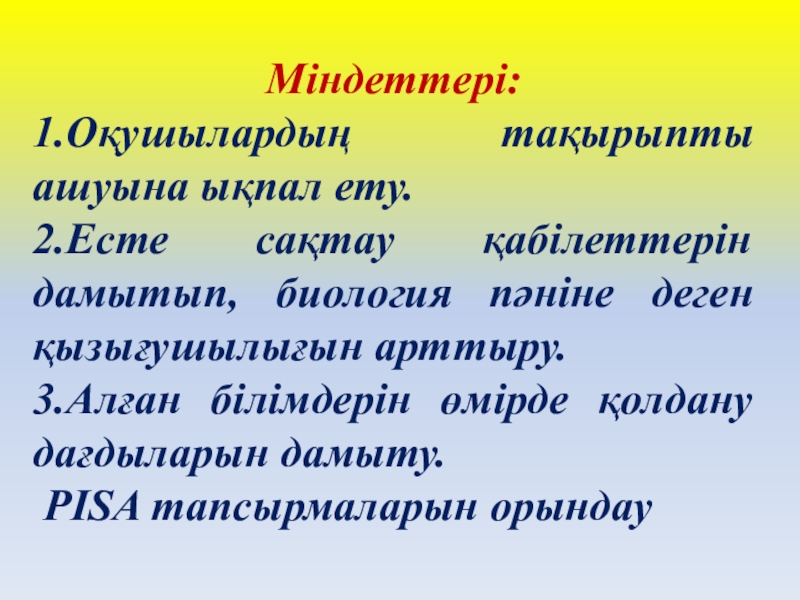 Міндеттері:
1.Оқушылардың тақырыпты ашуына ықпал ету.
2.Есте сақтау қабілеттерін дамытып, биология пәніне деген қызығушылығын арттыру.
3.Алған білімдерін өмірде қолдану дағдыларын дамыту.
PISA тапсырмаларын орындау